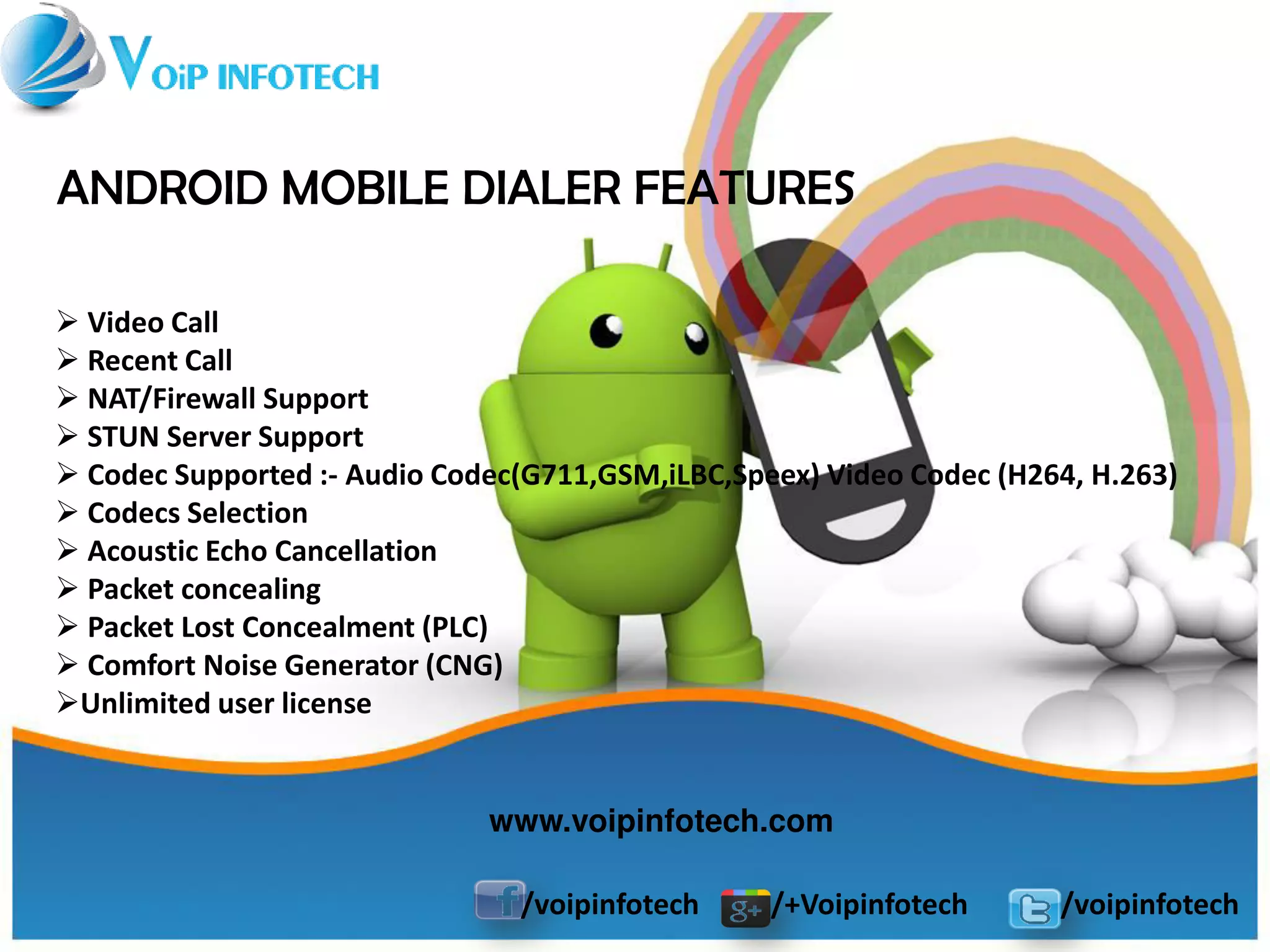 VOiP INFOTECH

ANDROID MOBILE DIALER FEATURES

➢ Video Call
➢ Recent Call
➢ NAT/Firewall Support
➢ STUN Server Support
➢ Codec Supported :- Audio Codec(G711,GSM,iLBC,Speex) Video Codec (H264, H.263)
➢ Codecs Selection
➢ Acoustic Echo Cancellation
➢ Packet concealing
➢ Packet Lost Concealment (PLC)
➢ Comfort Noise Generator (CNG)
➢Unlimited user license

www.voipinfotech.com

f /voipinfotech g+ /+Voipinfotech /voipinfotech